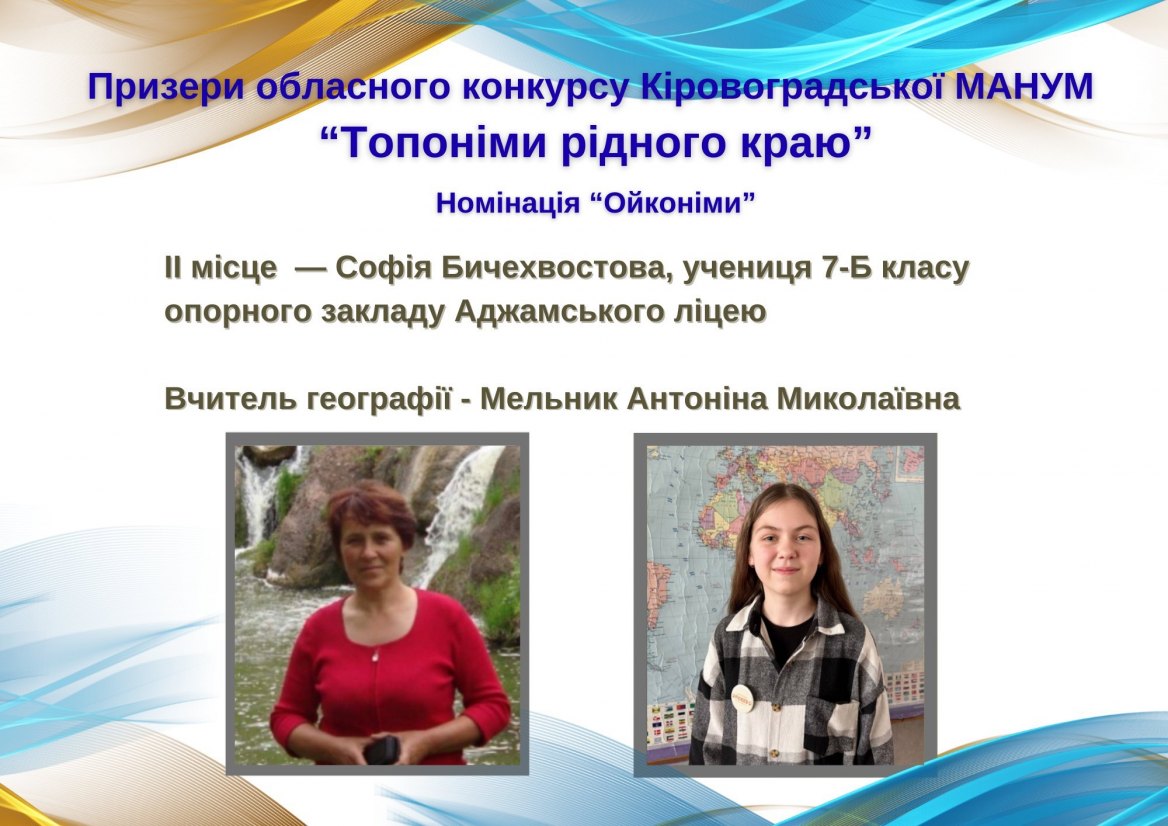 Призери обласного конкурсу Кіровоградської МАНУМ
“Топоніми рідного краю”
Номінація “Ойконіми”

ІІ місце — Софія Бичехвостова, учениця 7-Б класу опорного закладу Аджамського ліцею

Вчитель географії - Мельник Антоніна Миколаївна